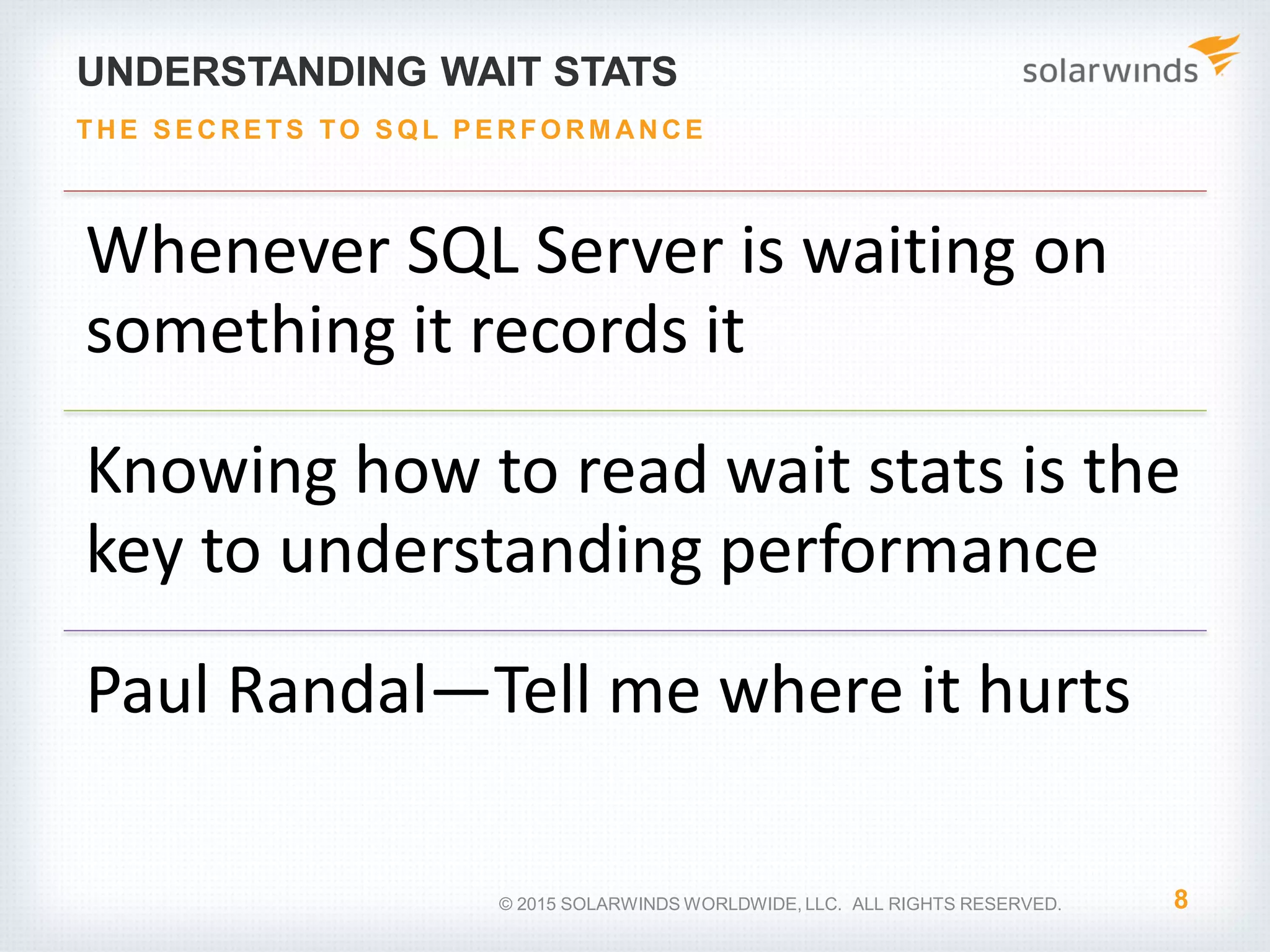 UNDERSTANDING WAIT STATS

solarwinds

THE SECRETS TO SQL PERFORMANCE

Whenever SQL Server is waiting on something it records it

Knowing how to read wait stats is the key to understanding performance

Paul Randal—Tell me where it hurts

© 2015 SOLARWINDS WORLDWIDE, LLC. ALL RIGHTS RESERVED.

8